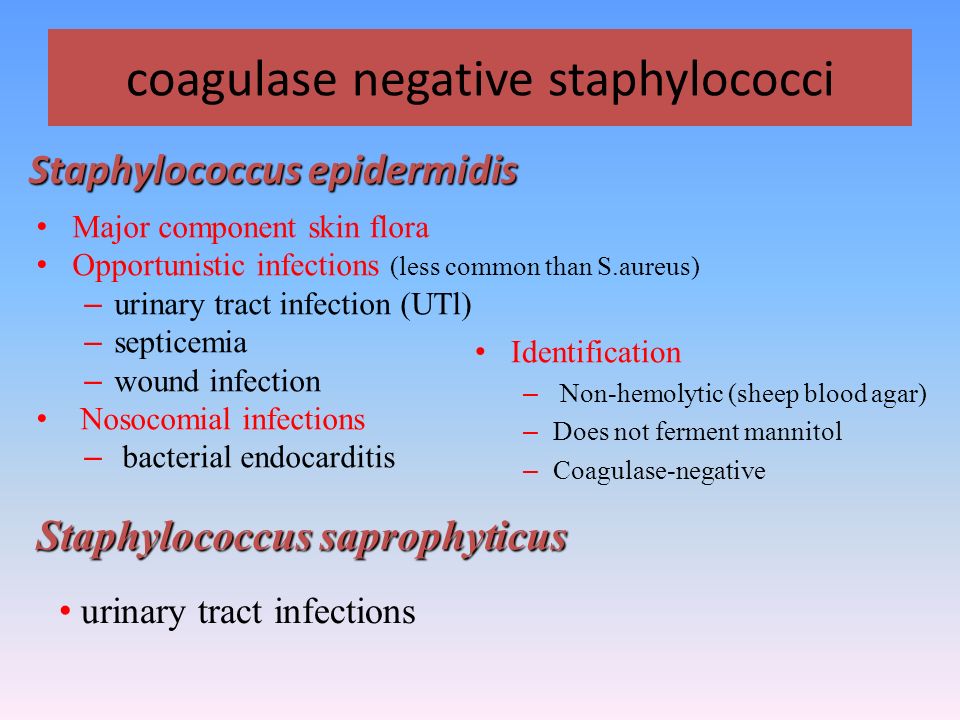 coagulase negative staphylococci

Staphylococcus epidermidis

• Major component skin flora
• Opportunistic infections (less common than S.aureus)
– urinary tract infection (UTl)
– septicemia
– wound infection
• Nosocomial infections
– bacterial endocarditis

• Identification
– Non-hemolytic (sheep blood agar)
– Does not ferment mannitol
– Coagulase-negative

Staphylococcus saprophyticus

• urinary tract infections